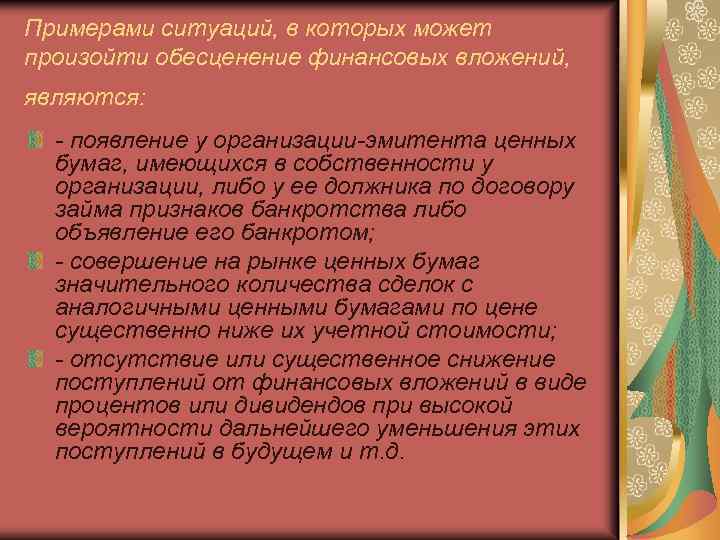 Примерами ситуаций, в которых может произойти обесценение финансовых вложений,

являются:

- появление у организации-эмитента ценных бумаг, имеющихся в собственности у организации, либо у ее должника по договору займа признаков банкротства либо объявление его банкротом;

- совершение на рынке ценных бумаг значительного количества сделок с аналогичными ценными бумагами по цене существенно ниже их учетной стоимости;

- отсутствие или существенное снижение поступлений от финансовых вложений в виде процентов или дивидендов при высокой вероятности дальнейшего уменьшения этих поступлений в будущем и т.д.